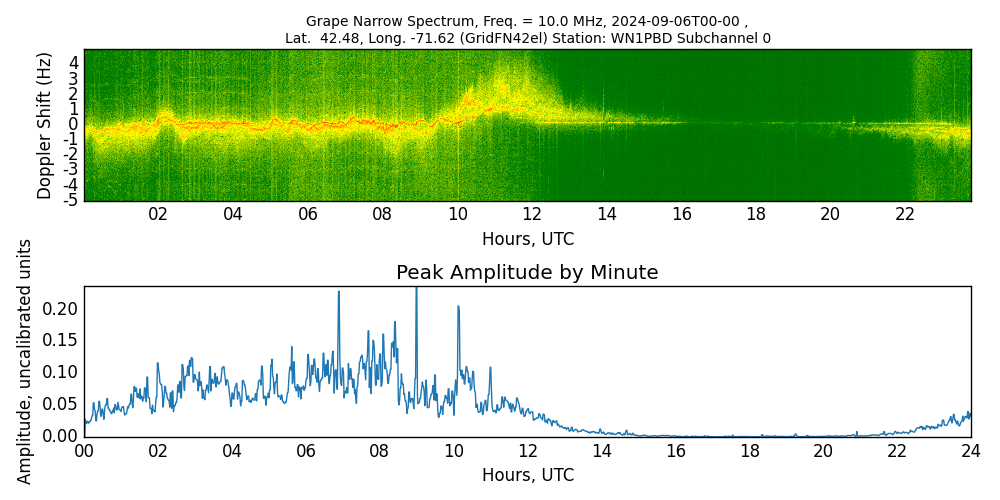 Grape Narrow Spectrum, Freq. = 10.0 MHz, 2024-09-06T00-00 ,
Lat. 42.48, Long. -71.62 (GridFN42el) Station: WN1PBD Subchannel 0

Doppler Shift (Hz)
4
3
2
1
0
-1
-2
-3
-4
-5
02 04 06 08 10 12 14 16 18 20 22
Hours, UTC

Peak Amplitude by Minute

Amplitude, uncalibrated units
0.20
0.15
0.10
0.05
0.00
00 02 04 06 08 10 12 14 16 18 20 22 24
Hours, UTC